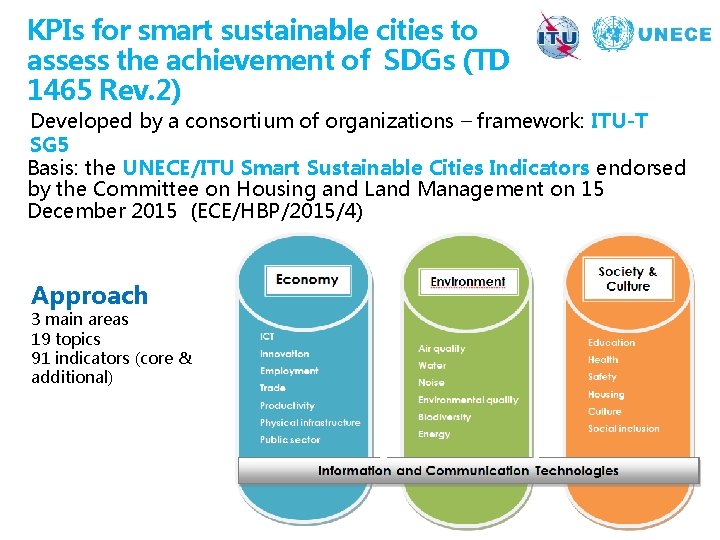 KPIs for smart sustainable cities to assess the achievement of SDGs (TD 1465 Rev.2)

ITU UNECE

Developed by a consortium of organizations – framework: ITU-T SG5

Basis: the UNECE/ITU Smart Sustainable Cities Indicators endorsed by the Committee on Housing and Land Management on 15 December 2015 (ECE/HBP/2015/4)

Approach
3 main areas
19 topics
91 indicators (core & additional)

Economy
ICT
Innovation
Employment
Trade
Productivity
Physical infrastructure
Public sector

Environment
Air quality
Water
Noise
Environmental quality
Biodiversity
Energy

Society & Culture
Education
Health
Safety
Housing
Culture
Social inclusion

Information and Communication Technologies